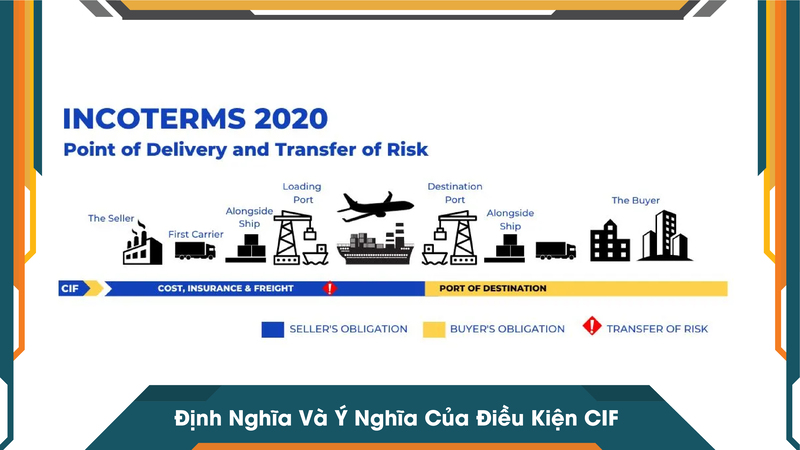 INCOTERMS 2020
Point of Delivery and Transfer of Risk

The Seller
First Carrier
Alongside Ship
Loading Port
Destination Port
Alongside Ship
The Buyer

CIF
COST, INSURANCE & FREIGHT
PORT OF DESTINATION

SELLER'S OBLIGATION
BUYER'S OBLIGATION
TRANSFER OF RISK

Định Nghĩa Và Ý Nghĩa Của Điều Kiện CIF